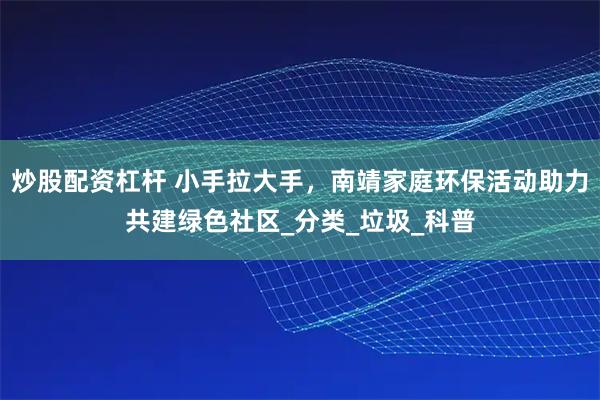 炒股配资杠杆 小手拉大手，南靖家庭环保活动助力共建绿色社区_分类_垃圾_科普